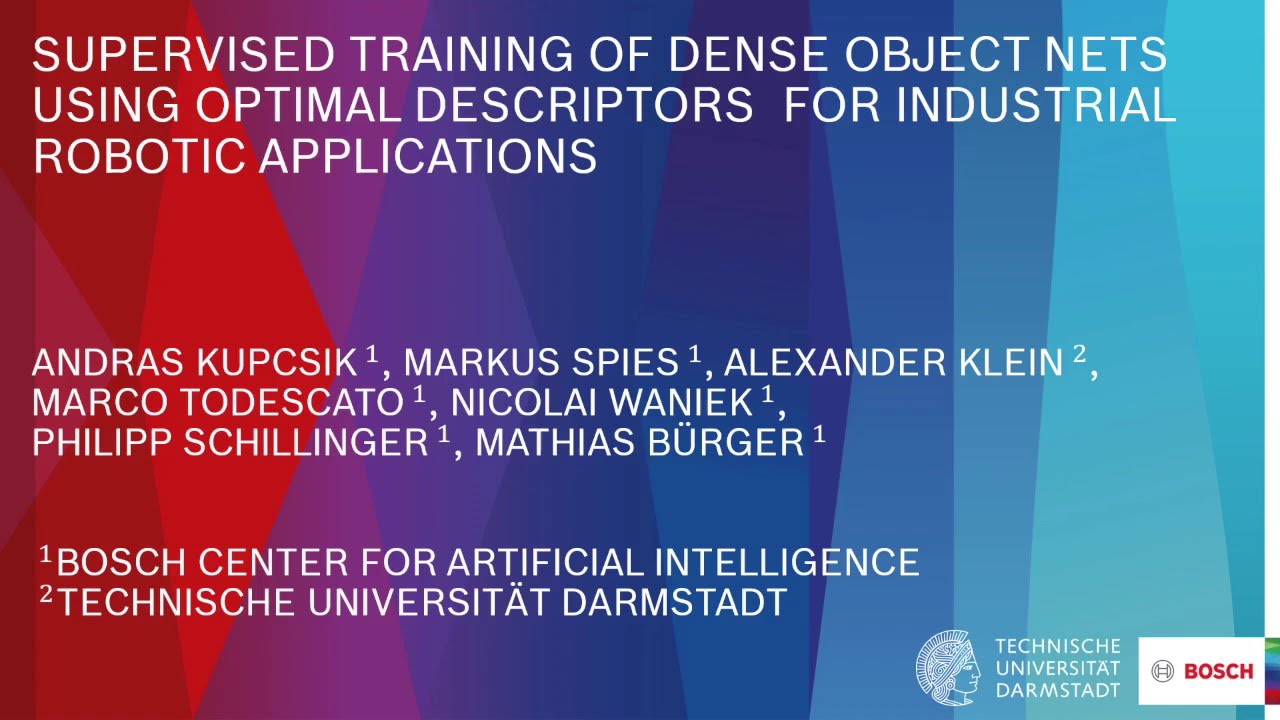 SUPERVISED TRAINING OF DENSE OBJECT NETS USING OPTIMAL DESCRIPTORS FOR INDUSTRIAL ROBOTIC APPLICATIONS

ANDRAS KUPCSIK $^1$, MARKUS SPIES $^1$, ALEXANDER KLEIN $^2$, MARCO TODESCATO $^1$, NICOLAI WANIEK $^1$, PHILIPP SCHILLINGER $^1$, MATHIAS BÜRGER $^1$

$^1$BOSCH CENTER FOR ARTIFICIAL INTELLIGENCE
$^2$TECHNISCHE UNIVERSITÄT DARMSTADT

TECHNISCHE UNIVERSITÄT DARMSTADT

BOSCH